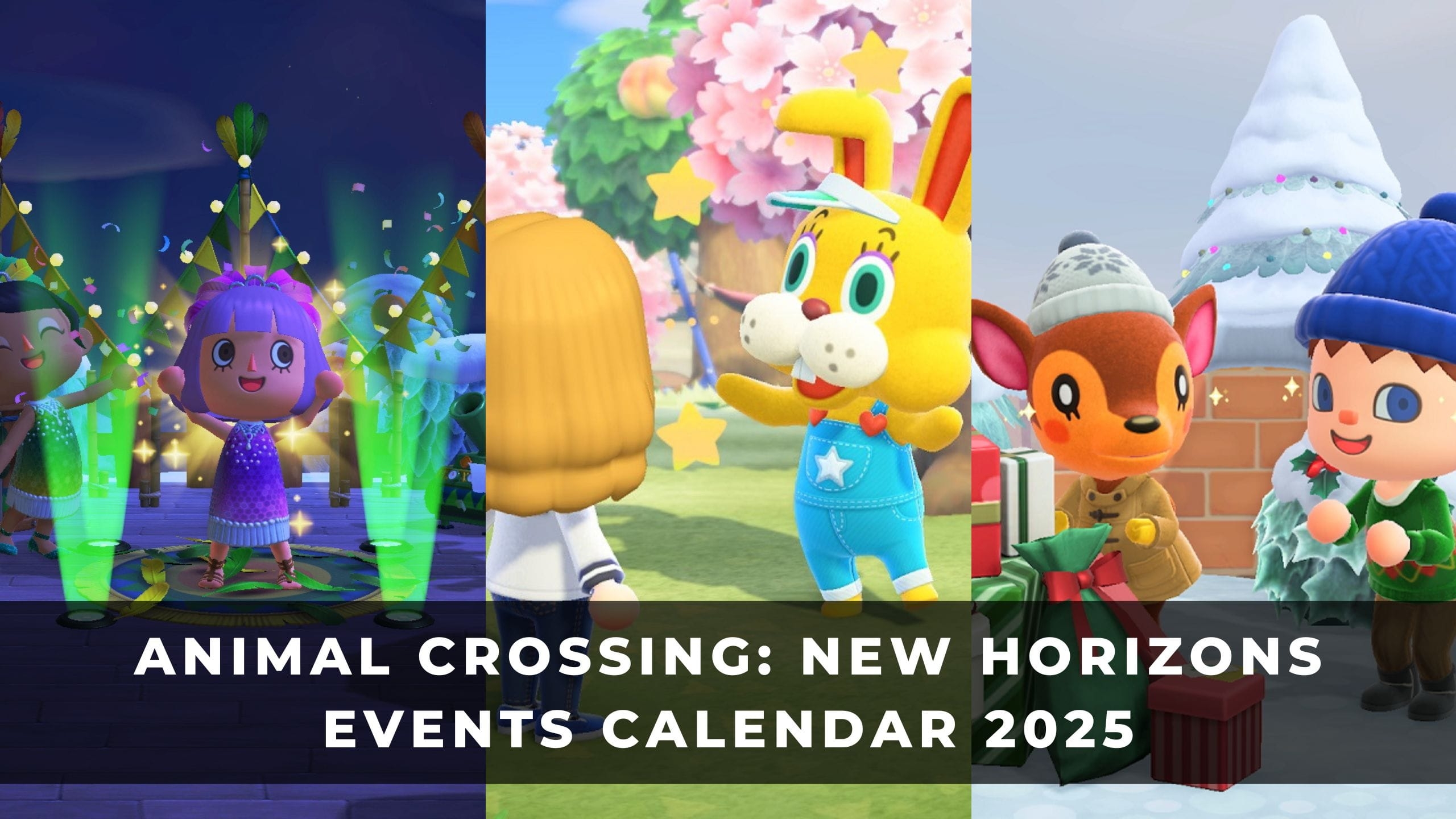 ANIMAL CROSSING: NEW HORIZONS EVENTS CALENDAR 2025